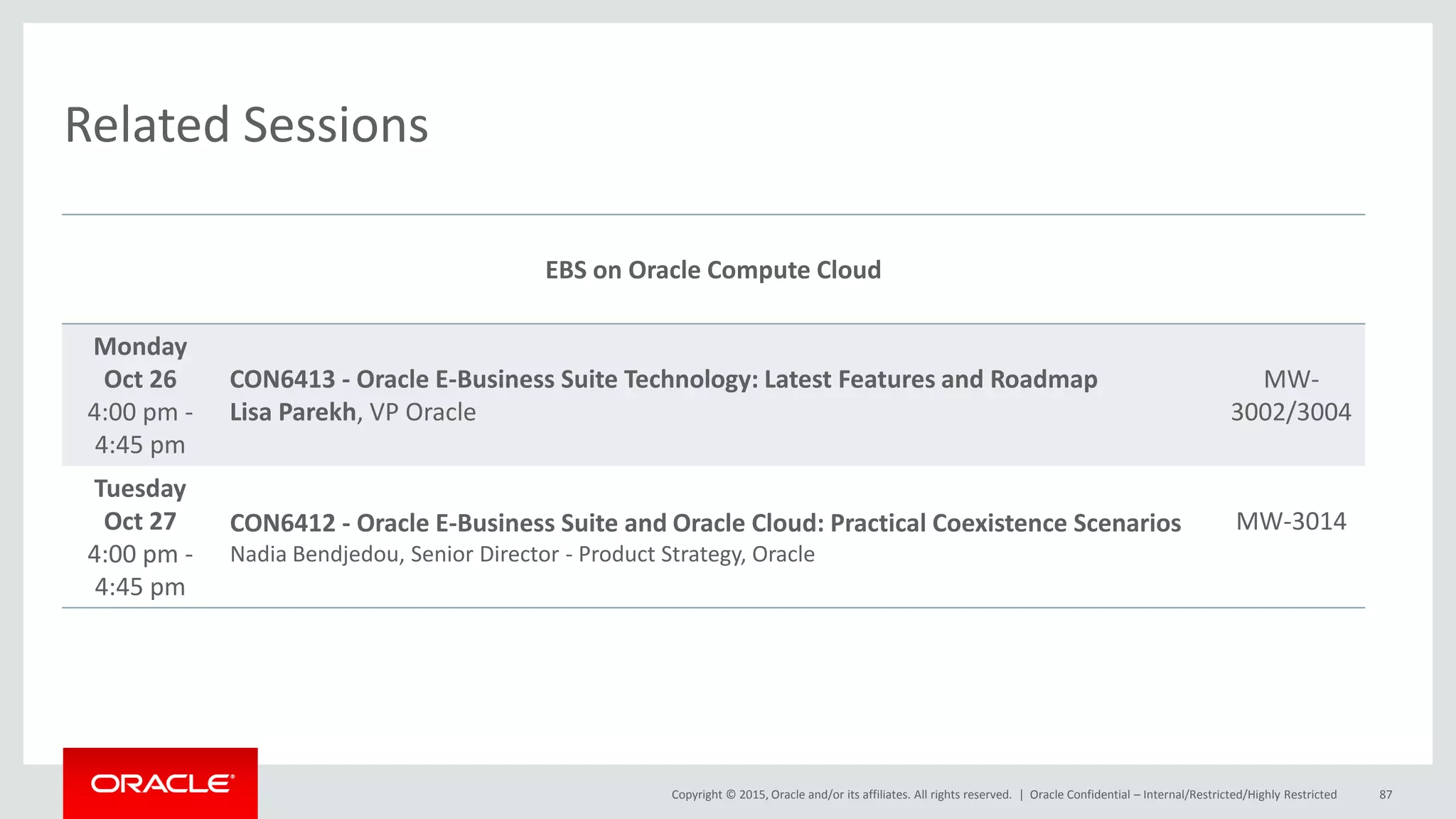 Related Sessions

EBS on Oracle Compute Cloud

| | | |
|---|---|---|
| Monday Oct 26 4:00 pm - 4:45 pm | CON6413 - Oracle E-Business Suite Technology: Latest Features and Roadmap Lisa Parekh, VP Oracle | MW-3002/3004 |
| Tuesday Oct 27 4:00 pm - 4:45 pm | CON6412 - Oracle E-Business Suite and Oracle Cloud: Practical Coexistence Scenarios Nadia Bendjedou, Senior Director - Product Strategy, Oracle | MW-3014 |

ORACLE

Copyright © 2015, Oracle and/or its affiliates. All rights reserved. | Oracle Confidential – Internal/Restricted/Highly Restricted 87